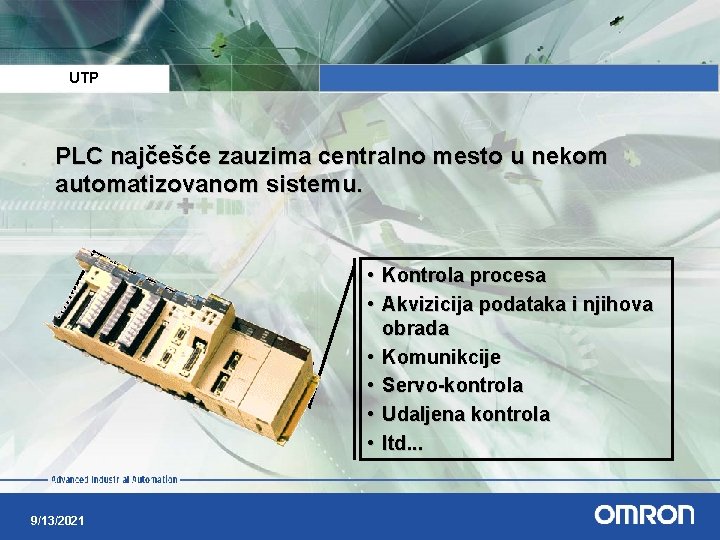 UTP

PLC najčešće zauzima centralno mesto u nekom automatizovanom sistemu.

• Kontrola procesa
• Akvizicija podataka i njihova obrada
• Komunikcije
• Servo-kontrola
• Udaljena kontrola
• Itd...

Advanced Industrial Automation

9/13/2021

OMRON